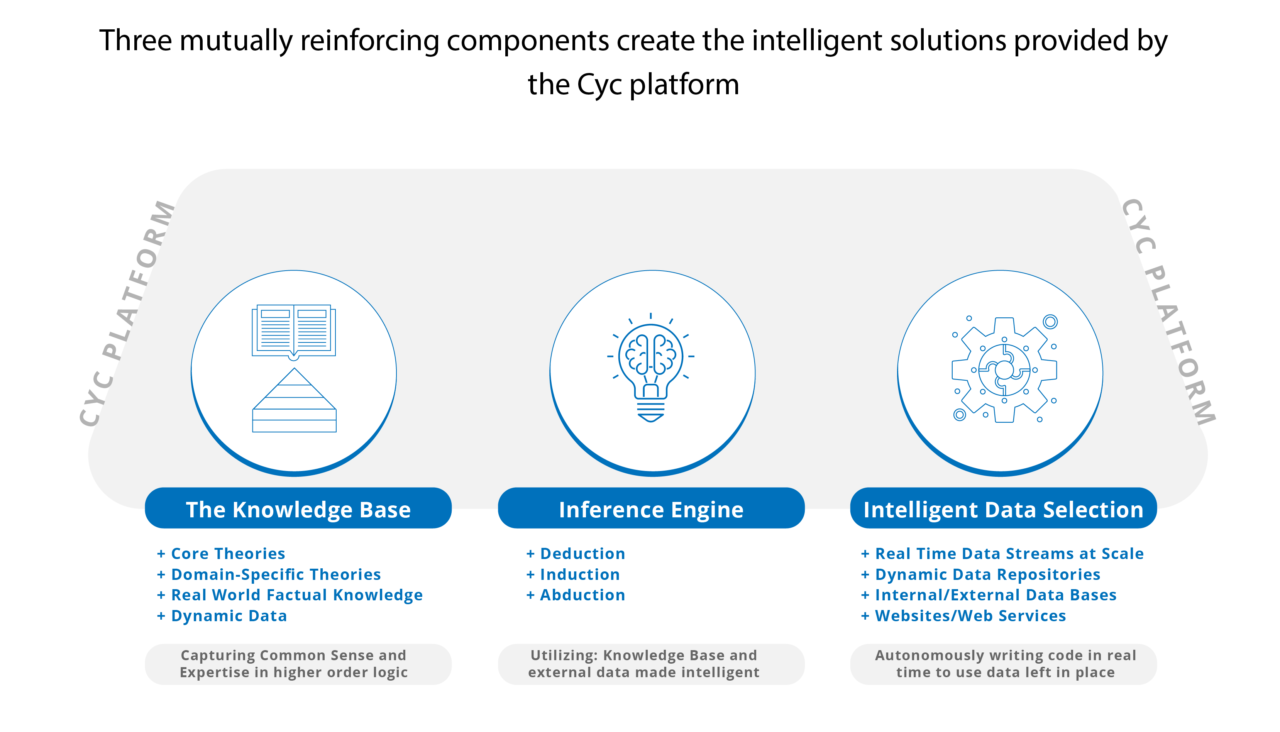 Three mutually reinforcing components create the intelligent solutions provided by the Cyc platform

CYC PLATFORM

CYC PLATFORM

The Knowledge Base

+ Core Theories
+ Domain-Specific Theories
+ Real World Factual Knowledge
+ Dynamic Data

Capturing Common Sense and Expertise in higher order logic

Inference Engine

+ Deduction
+ Induction
+ Abduction

Utilizing: Knowledge Base and external data made intelligent

Intelligent Data Selection

+ Real Time Data Streams at Scale
+ Dynamic Data Repositories
+ Internal/External Data Bases
+ Websites/Web Services

Autonomously writing code in real time to use data left in place